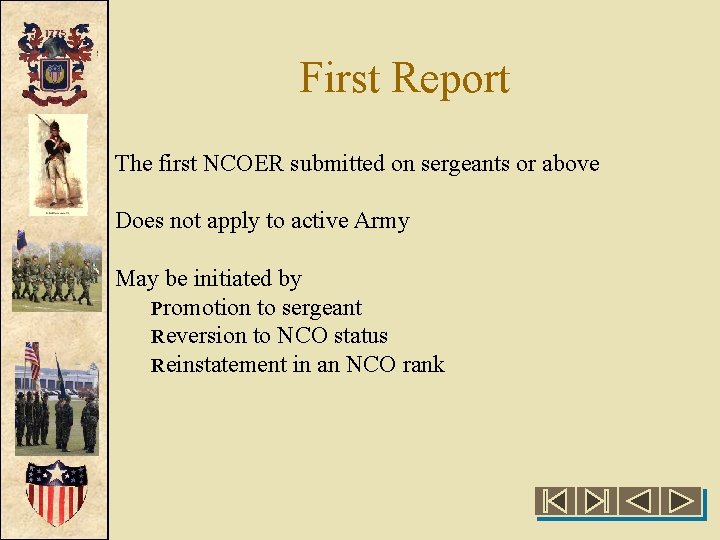 1775

First Report

The first NCOER submitted on sergeants or above

Does not apply to active Army

May be initiated by
Promotion to sergeant
Reversion to NCO status
Reinstatement in an NCO rank